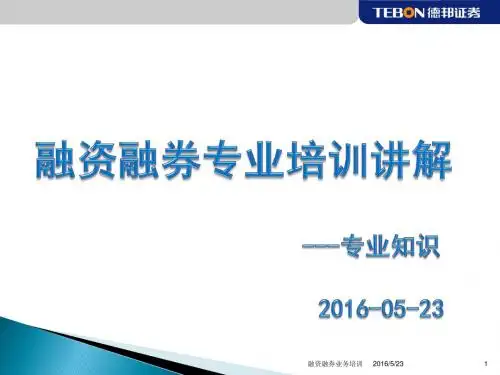 TEBON 德邦证券

融资融券专业培训讲解

——专业知识

2016-05-23

融资融券业务培训 2016/5/23 1